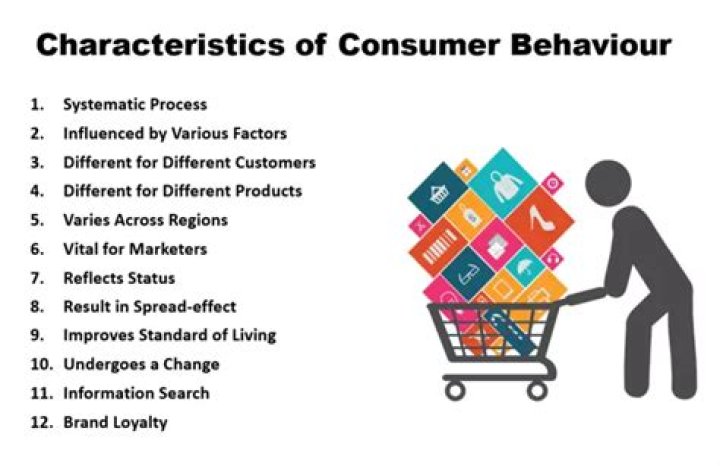 Characteristics of Consumer Behaviour

1. Systematic Process
2. Influenced by Various Factors
3. Different for Different Customers
4. Different for Different Products
5. Varies Across Regions
6. Vital for Marketers
7. Reflects Status
8. Result in Spread-effect
9. Improves Standard of Living
10. Undergoes a Change
11. Information Search
12. Brand Loyalty